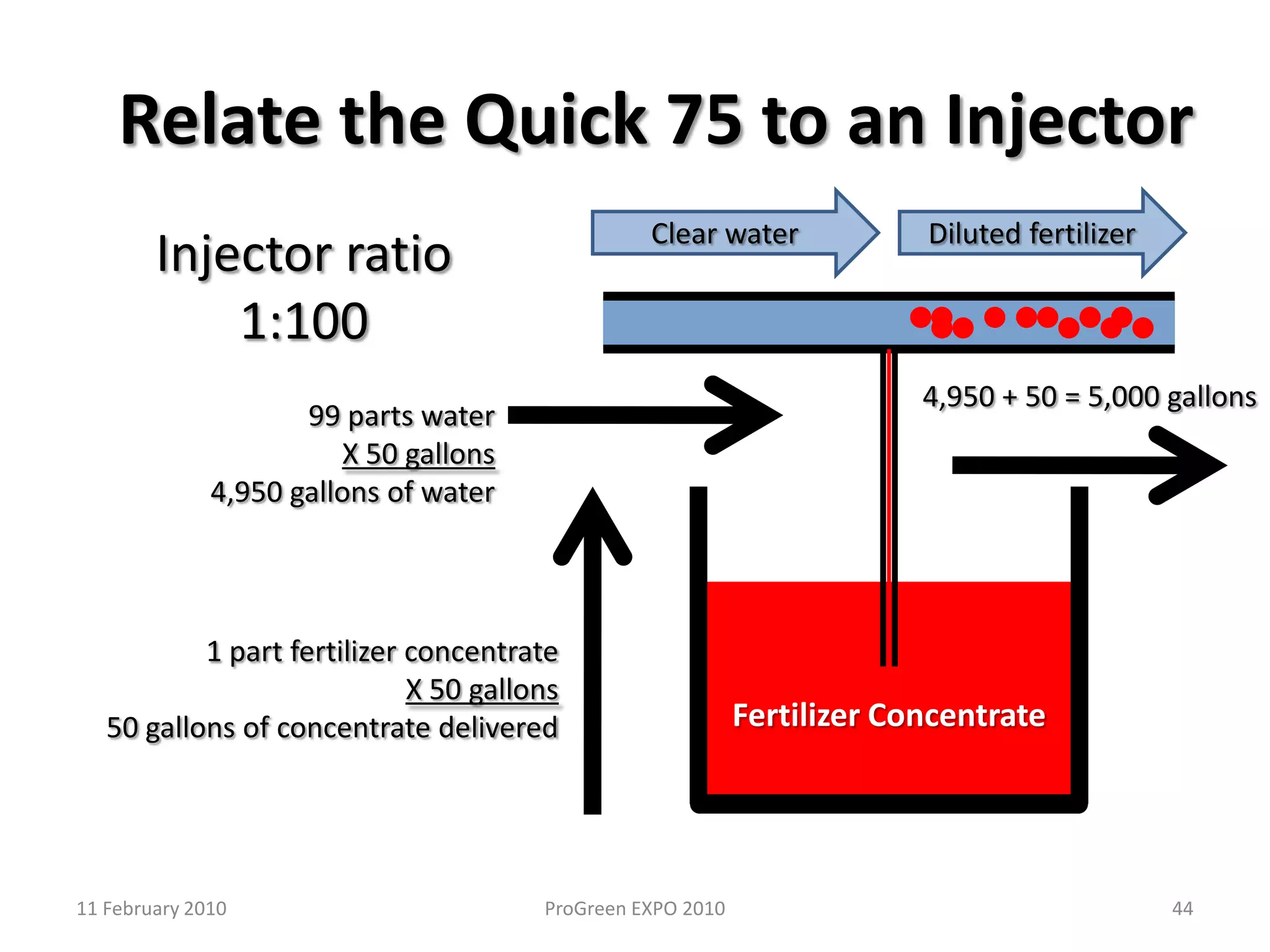 Relate the Quick 75 to an Injector

Injector ratio
1:100

Clear water

Diluted fertilizer

99 parts water
X 50 gallons
4,950 gallons of water

4,950 + 50 = 5,000 gallons

1 part fertilizer concentrate
X 50 gallons
50 gallons of concentrate delivered

Fertilizer Concentrate

11 February 2010

ProGreen EXPO 2010

44